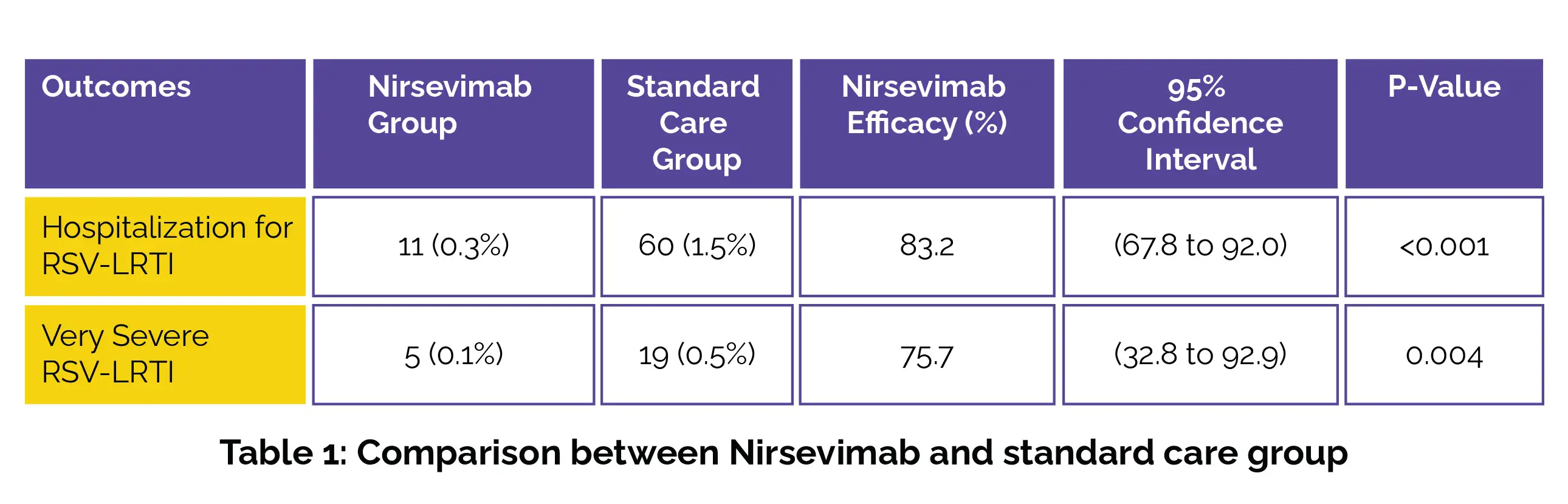 | Outcomes | Nirsevimab Group | Standard Care Group | Nirsevimab Efficacy (%) | 95% Confidence Interval | P-Value |
|---|---|---|---|---|---|
| Hospitalization for RSV-LRTI | 11 (0.3%) | 60 (1.5%) | 83.2 | (67.8 to 92.0) | <0.001 |
| Very Severe RSV-LRTI | 5 (0.1%) | 19 (0.5%) | 75.7 | (32.8 to 92.9) | 0.004 |

Table 1: Comparison between Nirsevimab and standard care group